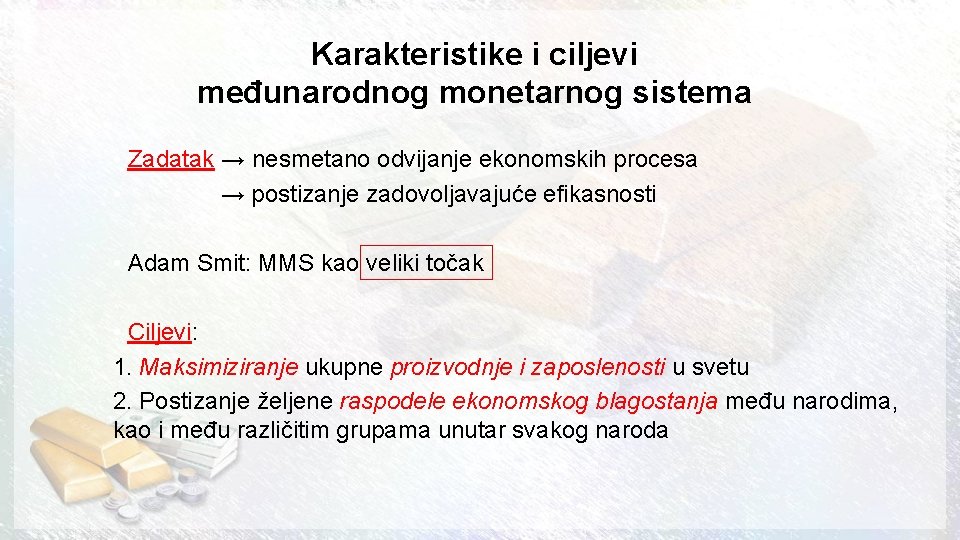 Karakteristike i ciljevi
međunarodnog monetarnog sistema

Zadatak → nesmetano odvijanje ekonomskih procesa
→ postizanje zadovoljavajuće efikasnosti

Adam Smit: MMS kao veliki točak

Ciljevi:
1. Maksimiziranje ukupne proizvodnje i zaposlenosti u svetu
2. Postizanje željene raspodele ekonomskog blagostanja među narodima, kao i među različitim grupama unutar svakog naroda